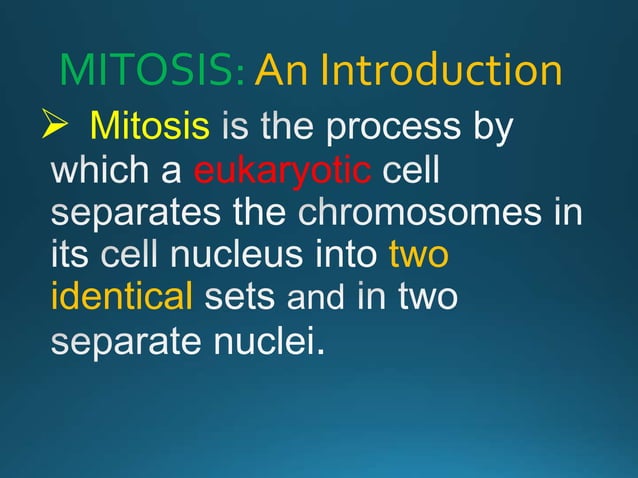 MITOSIS: An Introduction

➢ Mitosis is the process by which a eukaryotic cell separates the chromosomes in its cell nucleus into two identical sets and in two separate nuclei.